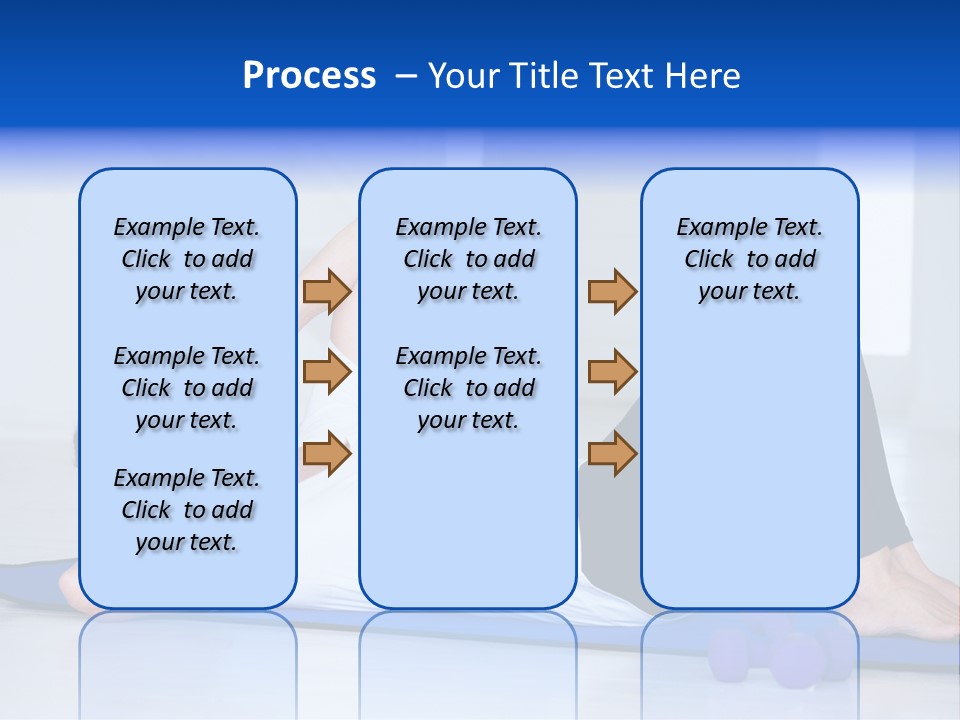 Process – Your Title Text Here

Example Text. Click to add your text.

Example Text. Click to add your text.

Example Text. Click to add your text.

Example Text. Click to add your text.

Example Text. Click to add your text.

Example Text. Click to add your text.